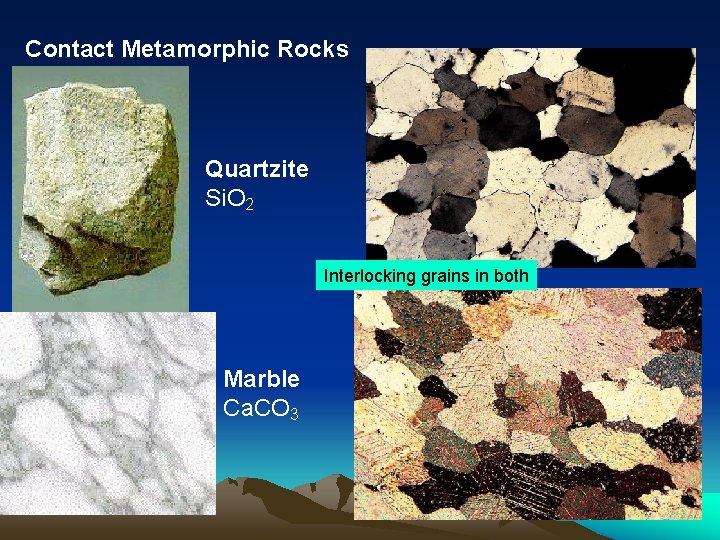 Contact Metamorphic Rocks

Quartzite
$SiO_2$

Interlocking grains in both

Marble
$CaCO_3$